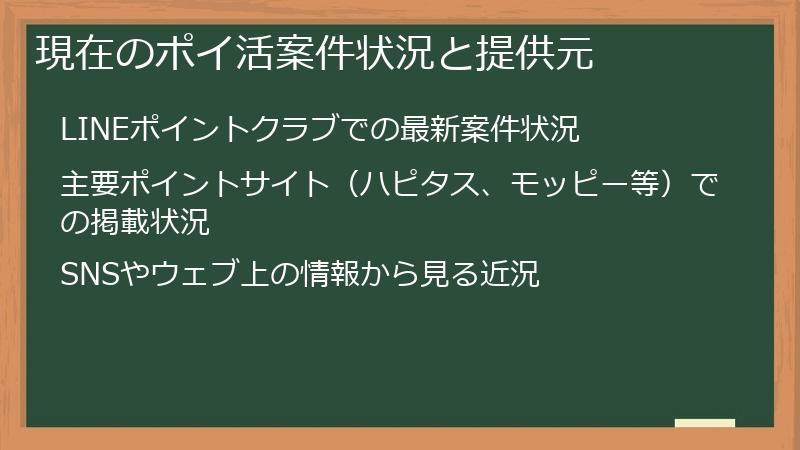 現在のポイ活案件状況と提供元

LINEポイントクラブでの最新案件状況

主要ポイントサイト（ハピタス、モッピー等）での掲載状況

SNSやウェブ上の情報から見る近況